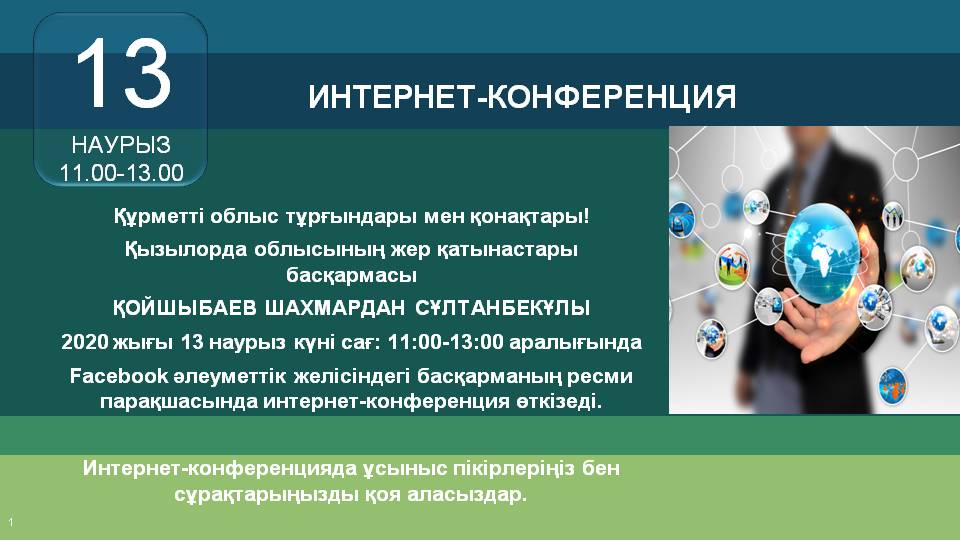 13
НАУРЫЗ
11.00-13.00

ИНТЕРНЕТ-КОНФЕРЕНЦИЯ

Құрметті облыс тұрғындары мен қонақтары!

Қызылорда облысының жер қатынастары басқармасы

ҚОЙШЫБАЕВ ШАХМАРДАН СҰЛТАНБЕКҰЛЫ

2020 жығы 13 наурыз күні сағ: 11:00-13:00 аралығында

Facebook әлеуметтік желісіндегі басқарманың ресми парақшасында интернет-конференция өткізеді.

Интернет-конференцияда ұсыныс пікірлеріңіз бен сұрақтарыңызды қоя аласыздар.

1